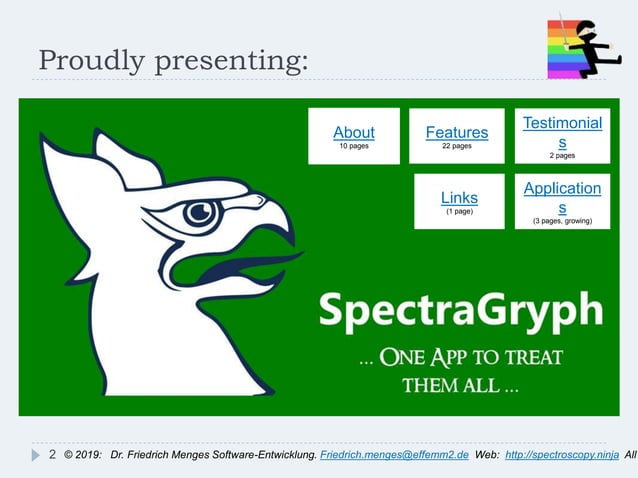 Proudly presenting:

About
10 pages

Features
22 pages

Testimonials
2 pages

Links
(1 page)

Applications
(3 pages, growing)

SpectraGryph

... ONE APP TO TREAT THEM ALL ...

2 © 2019: Dr. Friedrich Menges Software-Entwicklung. Friedrich.menges@effemm2.de Web: http://spectroscopy.ninja All